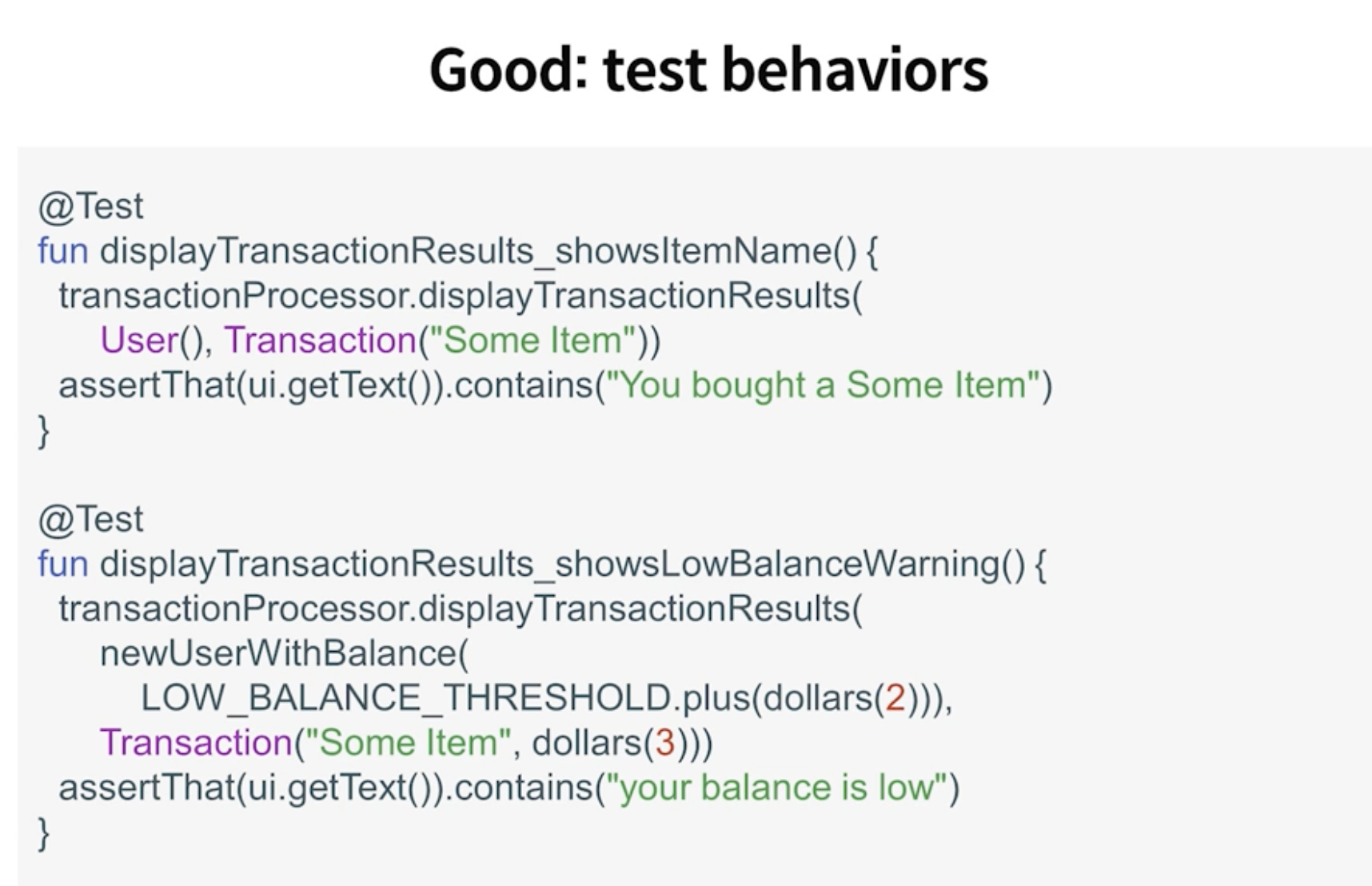 Good: test behaviors

@Test
fun displayTransactionResults_showsItemName() {
  transactionProcessor.displayTransactionResults(
    User(), Transaction("Some Item"))
  assertThat(ui.getText()).contains("You bought a Some Item")
}

@Test
fun displayTransactionResults_showsLowBalanceWarning() {
  transactionProcessor.displayTransactionResults(
    newUserWithBalance(
      LOW_BALANCE_THRESHOLD.plus(dollars(2))),
    Transaction("Some Item", dollars(3)))
  assertThat(ui.getText()).contains("your balance is low")
}